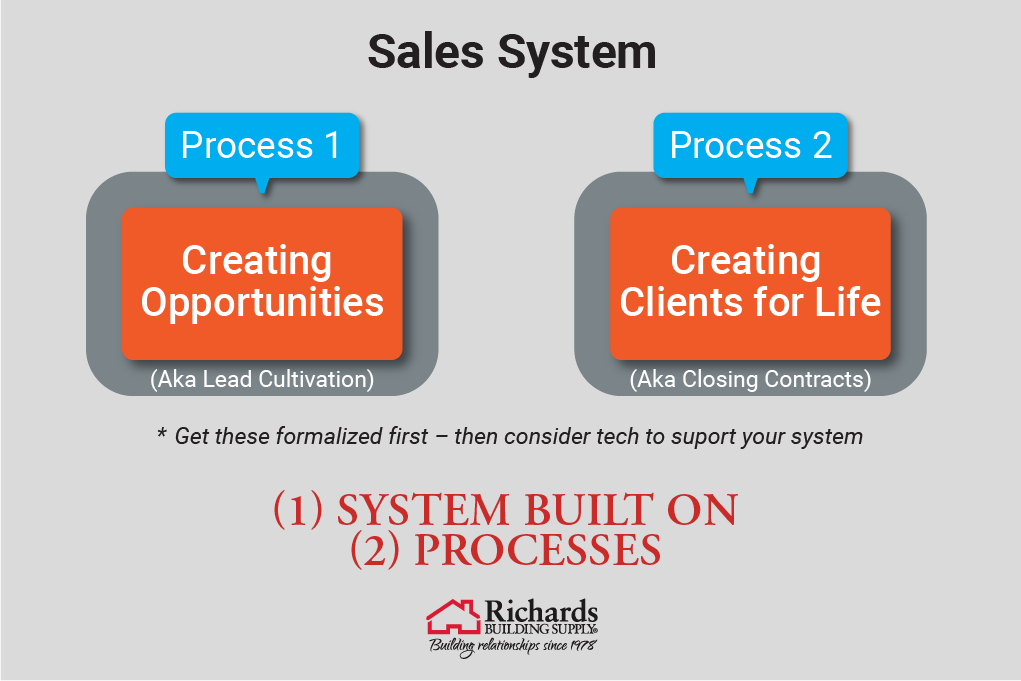 Sales System

Process 1

Creating Opportunities

(Aka Lead Cultivation)

Process 2

Creating Clients for Life

(Aka Closing Contracts)

* Get these formalized first – then consider tech to suport your system

(1) SYSTEM BUILT ON
(2) PROCESSES

Richards
BUILDING SUPPLY®
Building relationships since 1978